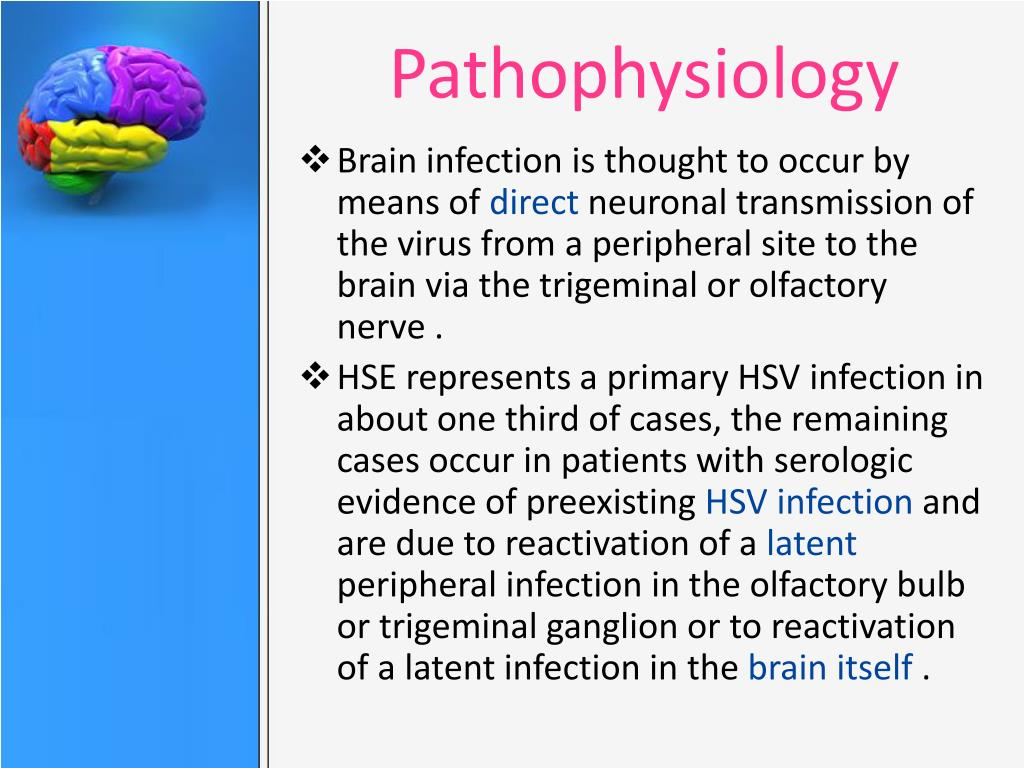 Pathophysiology

❖ Brain infection is thought to occur by means of direct neuronal transmission of the virus from a peripheral site to the brain via the trigeminal or olfactory nerve .

❖ HSE represents a primary HSV infection in about one third of cases, the remaining cases occur in patients with serologic evidence of preexisting HSV infection and are due to reactivation of a latent peripheral infection in the olfactory bulb or trigeminal ganglion or to reactivation of a latent infection in the brain itself .